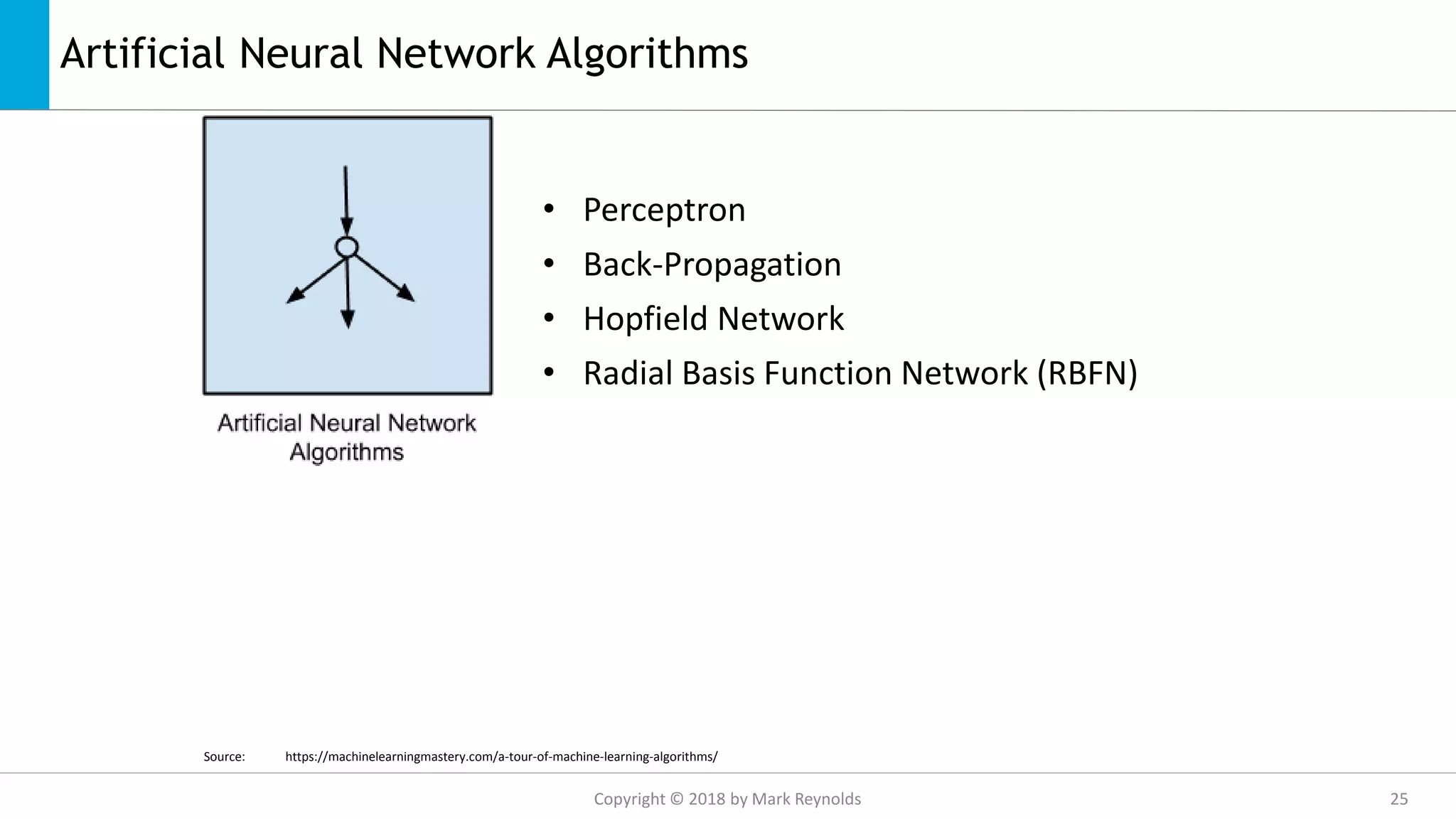 Artificial Neural Network Algorithms

Artificial Neural Network Algorithms

• Perceptron
• Back-Propagation
• Hopfield Network
• Radial Basis Function Network (RBFN)

Source: https://machinelearningmastery.com/a-tour-of-machine-learning-algorithms/

Copyright © 2018 by Mark Reynolds

25